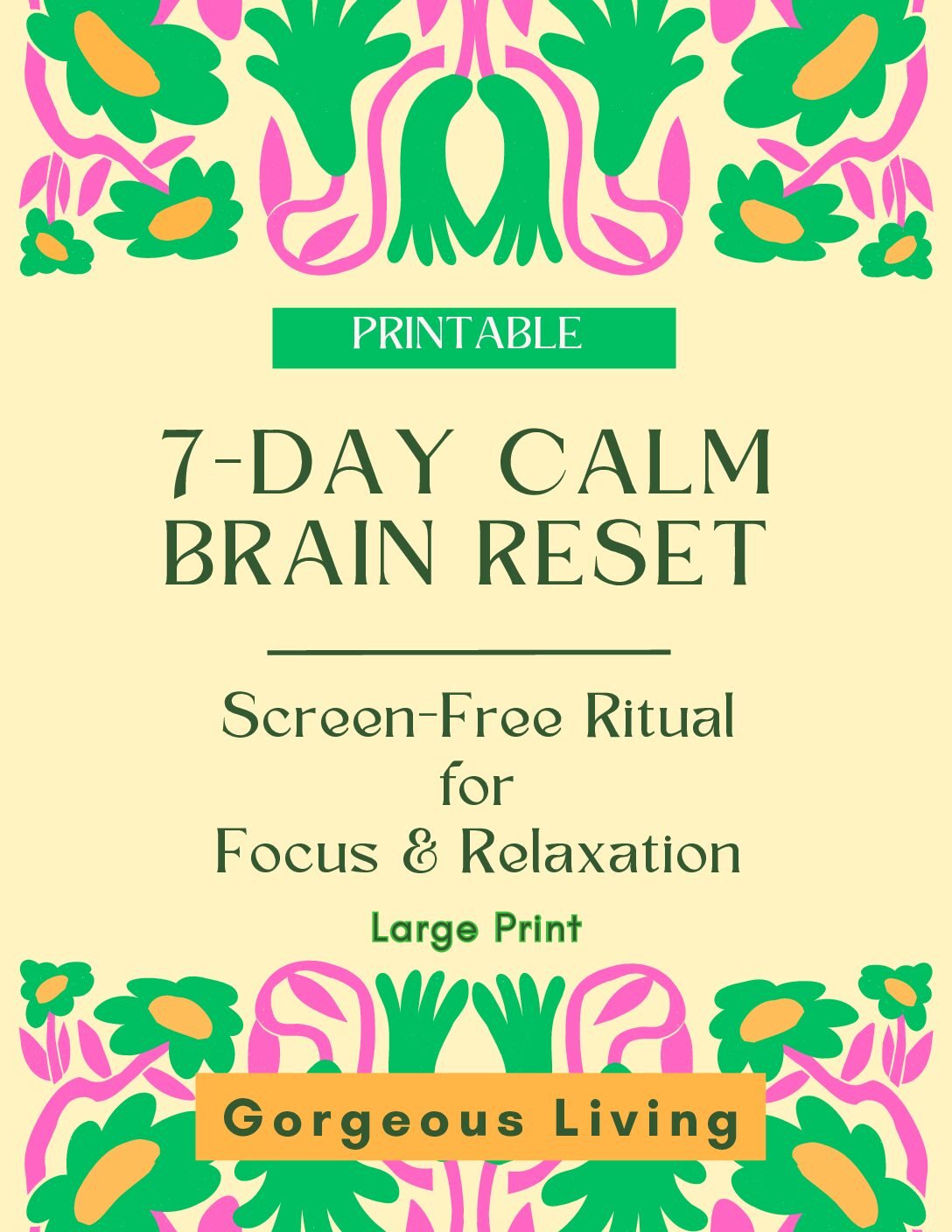 PRINTABLE

7-DAY CALM BRAIN RESET

Screen-Free Ritual for Focus & Relaxation

Large Print

Gorgeous Living